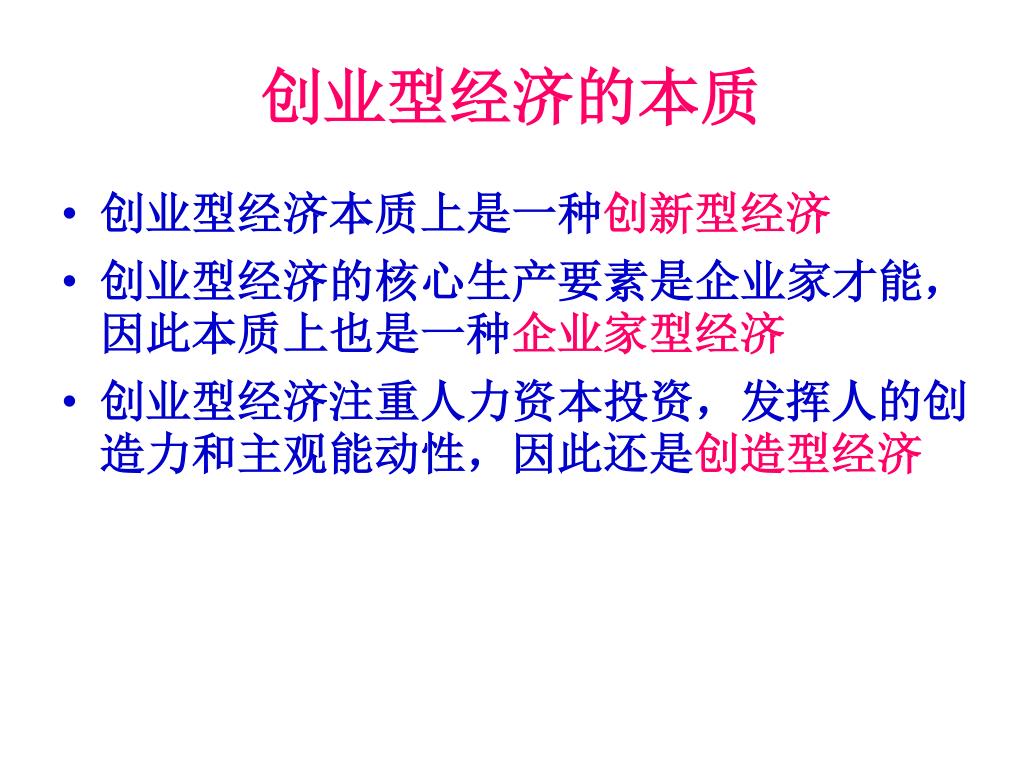 创业型经济的本质

• 创业型经济本质上是一种创新型经济

• 创业型经济的核心生产要素是企业家才能，因此本质上也是一种企业家型经济

• 创业型经济注重人力资本投资，发挥人的创造力和主观能动性，因此还是创造型经济